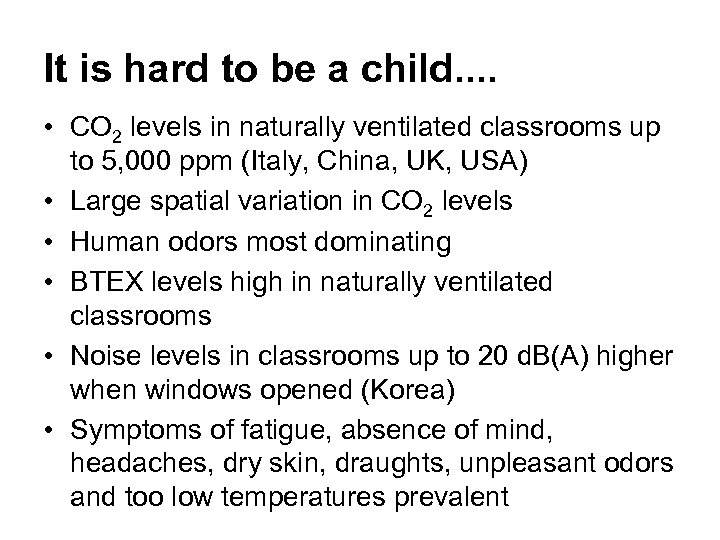 It is hard to be a child....

• $CO_2$ levels in naturally ventilated classrooms up to 5,000 ppm (Italy, China, UK, USA)
• Large spatial variation in $CO_2$ levels
• Human odors most dominating
• BTEX levels high in naturally ventilated classrooms
• Noise levels in classrooms up to 20 dB(A) higher when windows opened (Korea)
• Symptoms of fatigue, absence of mind, headaches, dry skin, draughts, unpleasant odors and too low temperatures prevalent